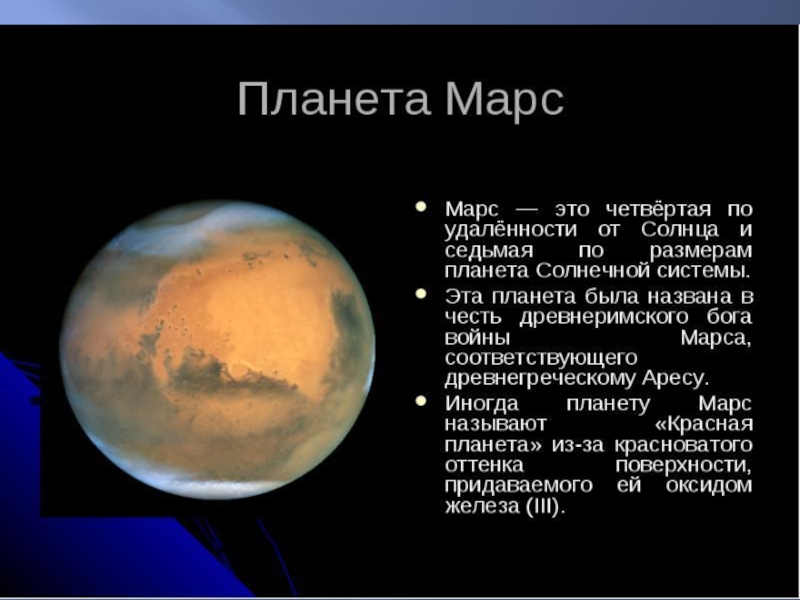 Планета Марс

• Марс — это четвёртая по удалённости от Солнца и седьмая по размерам планета Солнечной системы.

• Эта планета была названа в честь древнеримского бога войны Марса, соответствующего древнегреческому Аресу.

• Иногда планету Марс называют «Красная планета» из-за красноватого оттенка поверхности, придаваемого ей оксидом железа (III).